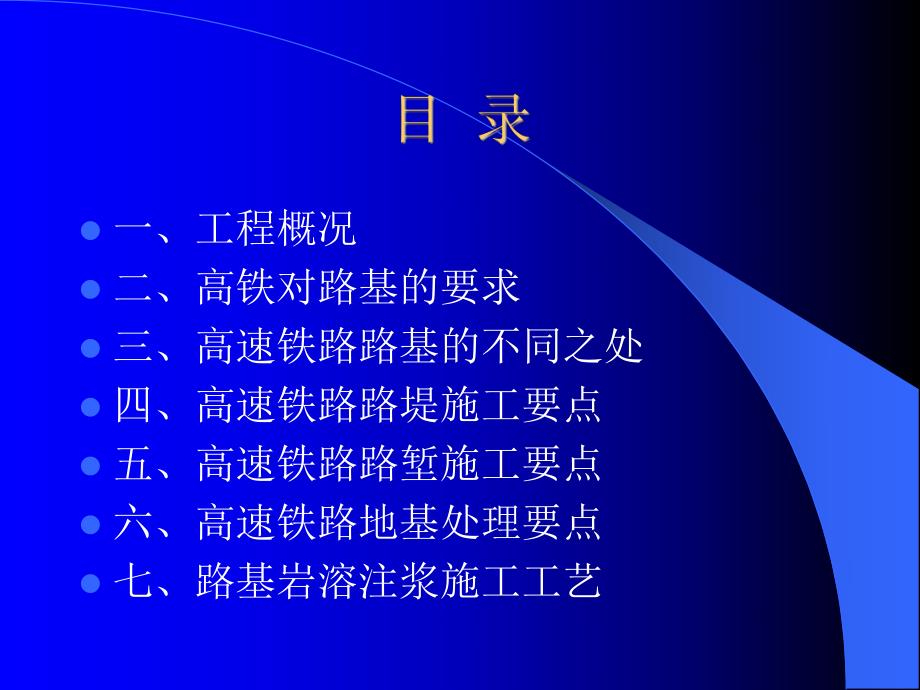 目 录

- 一、工程概况
- 二、高铁对路基的要求
- 三、高速铁路路基的不同之处
- 四、高速铁路路堤施工要点
- 五、高速铁路路堑施工要点
- 六、高速铁路地基处理要点
- 七、路基岩溶注浆施工工艺